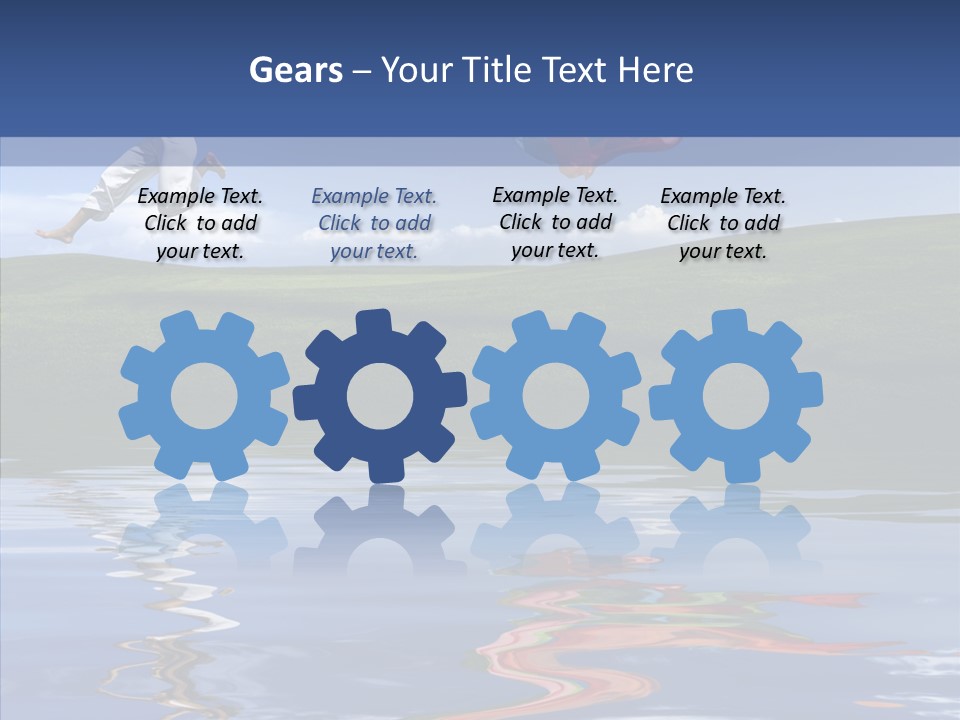 Gears – Your Title Text Here

Example Text. Click to add your text.

Example Text. Click to add your text.

Example Text. Click to add your text.

Example Text. Click to add your text.